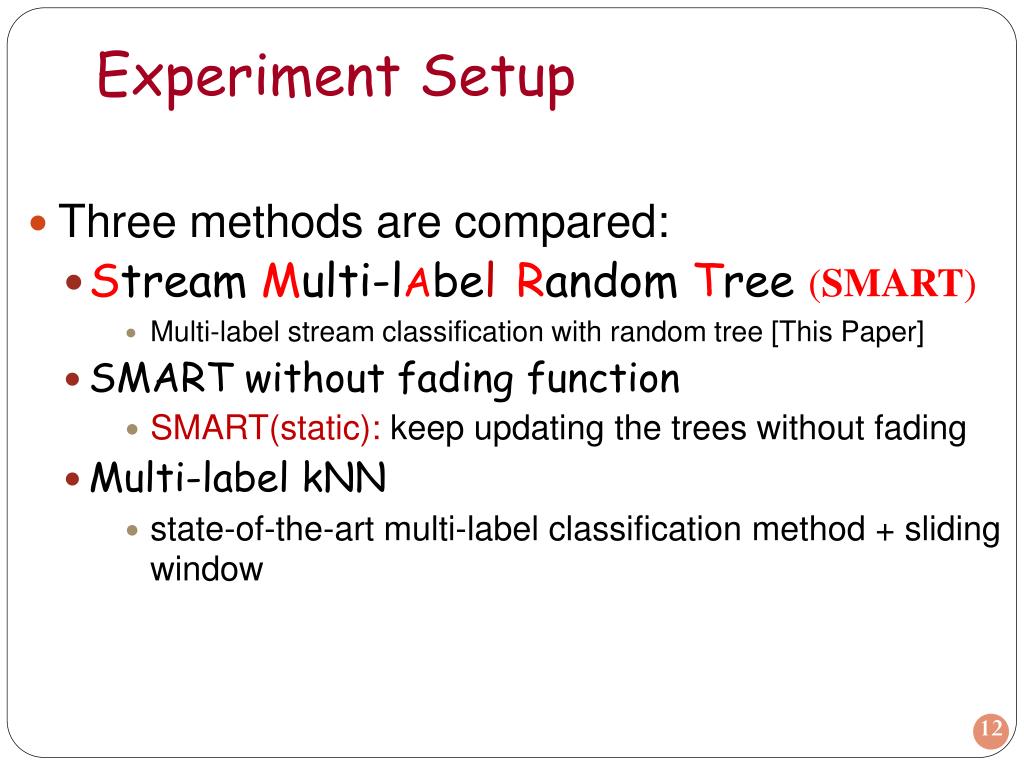 Experiment Setup

Three methods are compared:

Stream Multi-lAbel Random Tree (SMART)

Multi-label stream classification with random tree [This Paper]

SMART without fading function

SMART(static): keep updating the trees without fading

Multi-label kNN

state-of-the-art multi-label classification method + sliding window

12